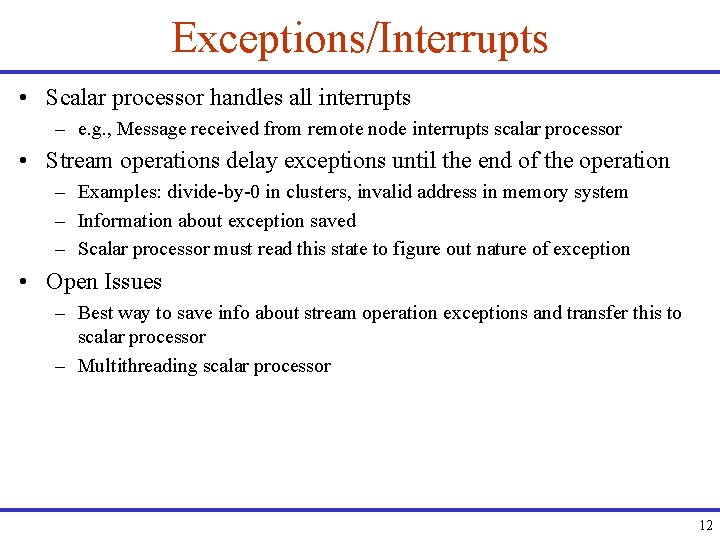 Exceptions/Interrupts

• Scalar processor handles all interrupts
– e.g., Message received from remote node interrupts scalar processor

• Stream operations delay exceptions until the end of the operation
– Examples: divide-by-0 in clusters, invalid address in memory system
– Information about exception saved
– Scalar processor must read this state to figure out nature of exception

• Open Issues
– Best way to save info about stream operation exceptions and transfer this to scalar processor
– Multithreading scalar processor

12